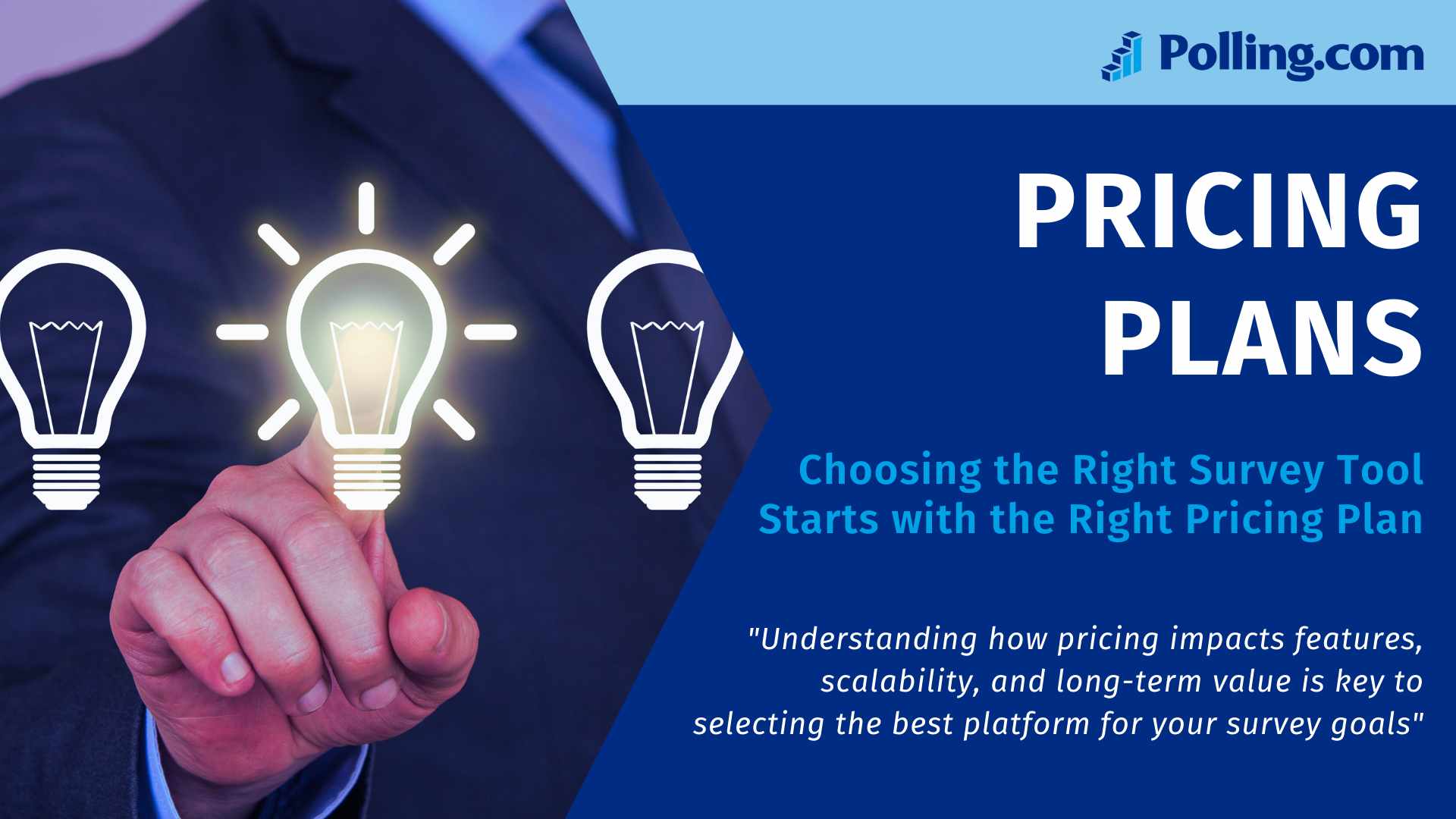 Polling.com

PRICING PLANS

Choosing the Right Survey Tool Starts with the Right Pricing Plan

"Understanding how pricing impacts features, scalability, and long-term value is key to selecting the best platform for your survey goals"